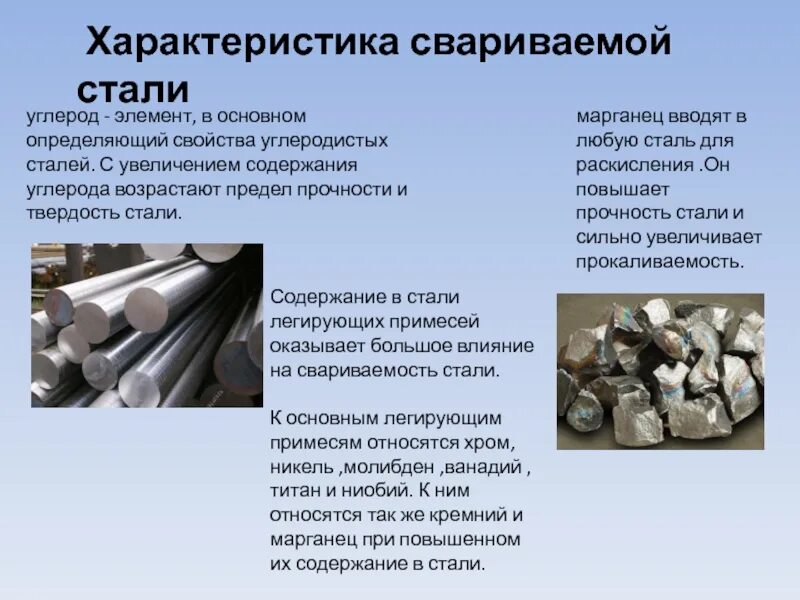 Характеристика свариваемой стали

углерод - элемент, в основном определяющий свойства углеродистых сталей. С увеличением содержания углерода возрастают предел прочности и твердость стали.

марганец вводят в любую сталь для раскисления .Он повышает прочность стали и сильно увеличивает прокаливаемость.

Содержание в стали легирующих примесей оказывает большое влияние на свариваемость стали.

К основным легирующим примесям относятся хром, никель ,молибден ,ванадий , титан и ниобий. К ним относятся так же кремний и марганец при повышенном их содержание в стали.